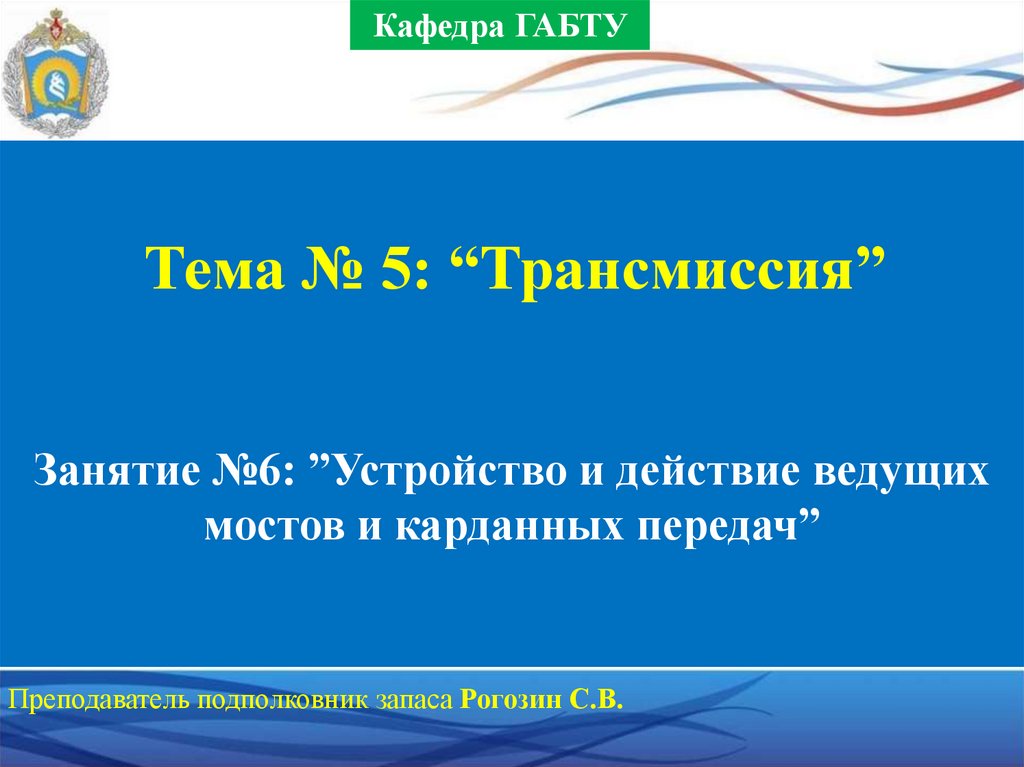 Кафедра ГАБТУ

Тема № 5: “Трансмиссия”

Занятие №6: ”Устройство и действие ведущих мостов и карданных передач”

Преподаватель подполковник запаса Рогозин С.В.